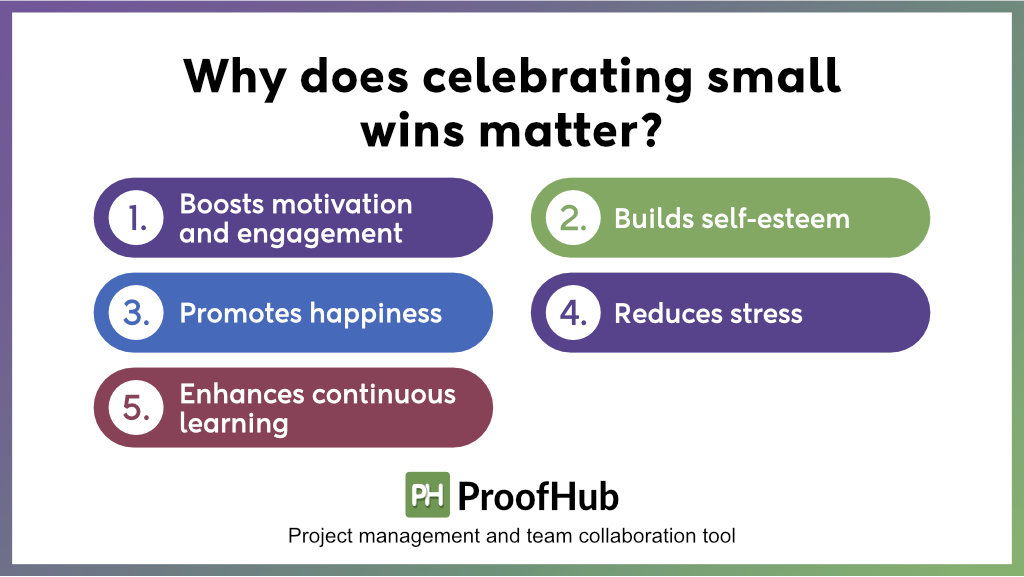 Why does celebrating small wins matter?

1. Boosts motivation and engagement

2. Builds self-esteem

3. Promotes happiness

4. Reduces stress

5. Enhances continuous learning

PH ProofHub

Project management and team collaboration tool